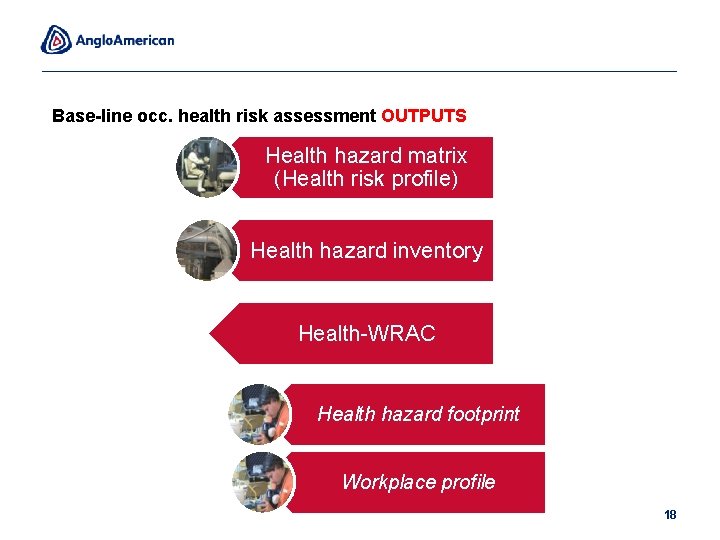 AngloAmerican

Base-line occ. health risk assessment OUTPUTS

Health hazard matrix (Health risk profile)

Health hazard inventory

Health-WRAC

Health hazard footprint

Workplace profile

18